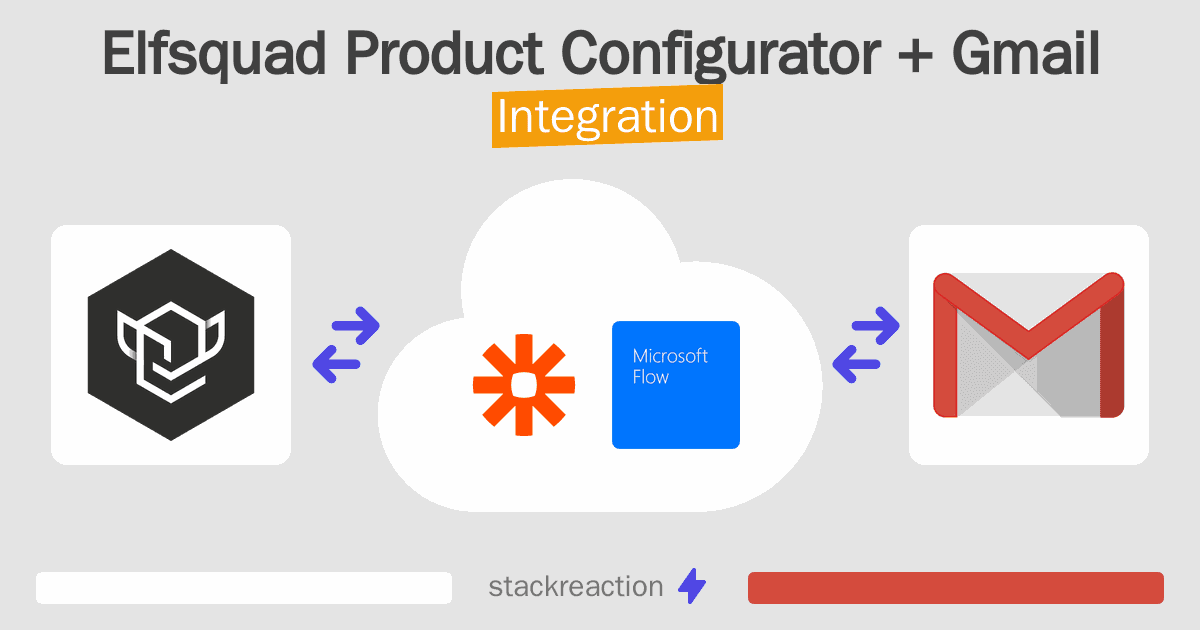 Elfsquad Product Configurator + Gmail
Integration

Microsoft Flow

stackreaction